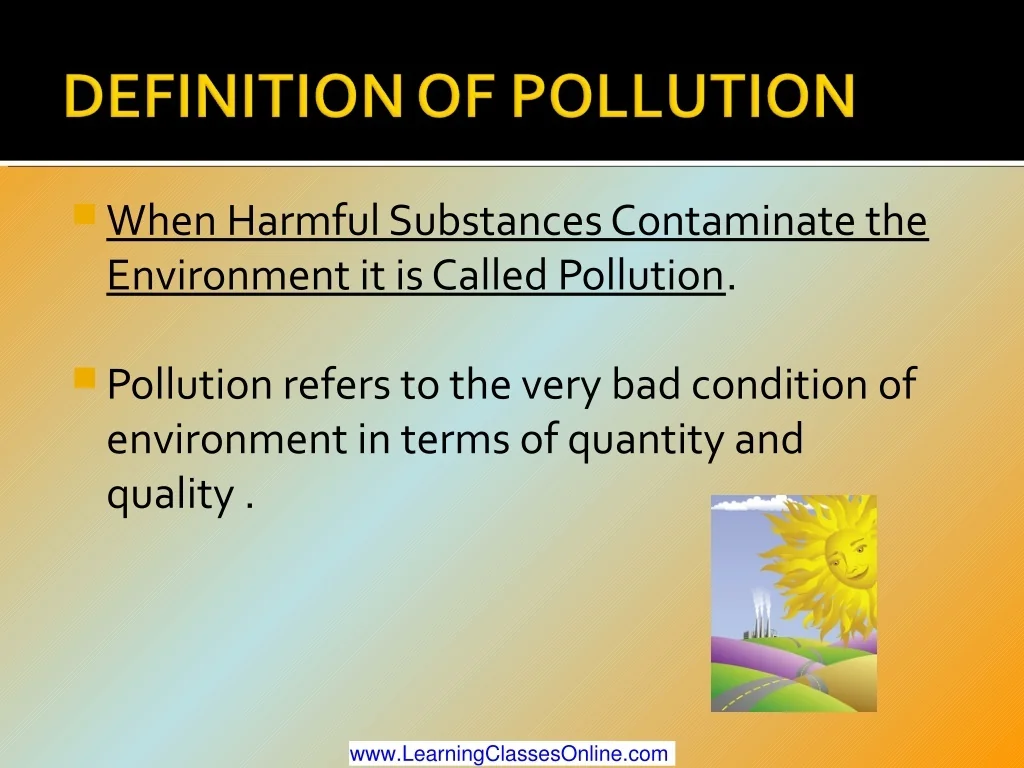 DEFINITION OF POLLUTION

When Harmful Substances Contaminate the Environment it is Called Pollution.

Pollution refers to the very bad condition of environment in terms of quantity and quality .

www.LearningClassesOnline.com